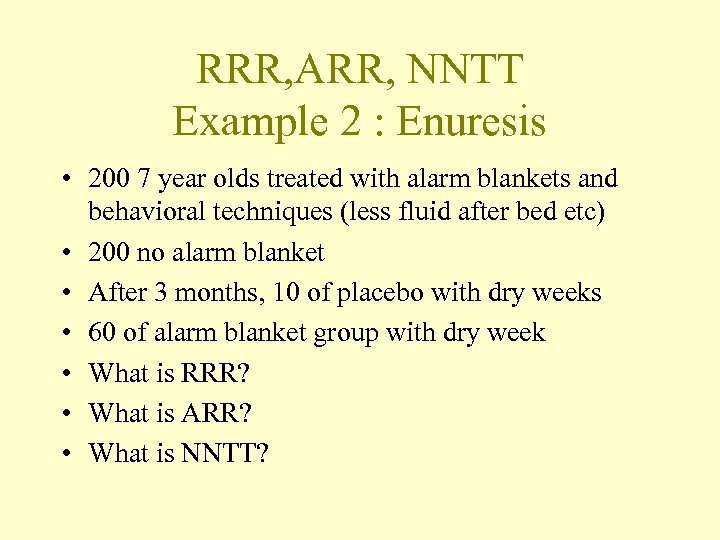 RRR,ARR, NNTT
Example 2 : Enuresis

• 200 7 year olds treated with alarm blankets and behavioral techniques (less fluid after bed etc)
• 200 no alarm blanket
• After 3 months, 10 of placebo with dry weeks
• 60 of alarm blanket group with dry week
• What is RRR?
• What is ARR?
• What is NNTT?